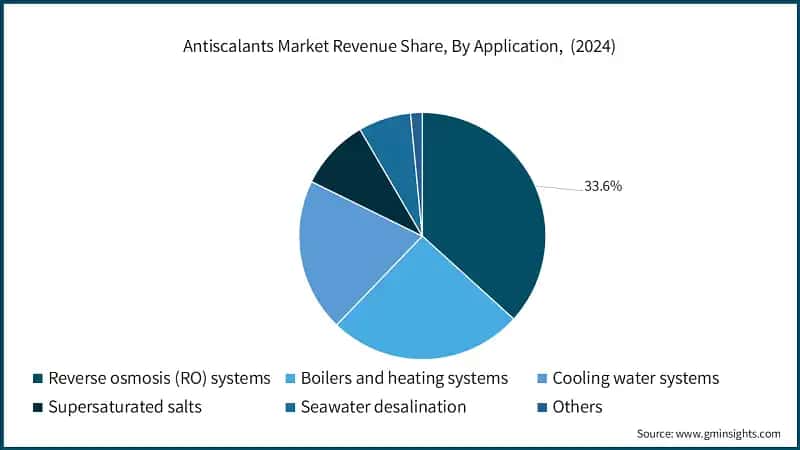 Antiscalants Market Revenue Share, By Application, (2024)

33.6%

Reverse osmosis (RO) systems
Boilers and heating systems
Cooling water systems
Supersaturated salts
Seawater desalination
Others

Source: www.gminsights.com